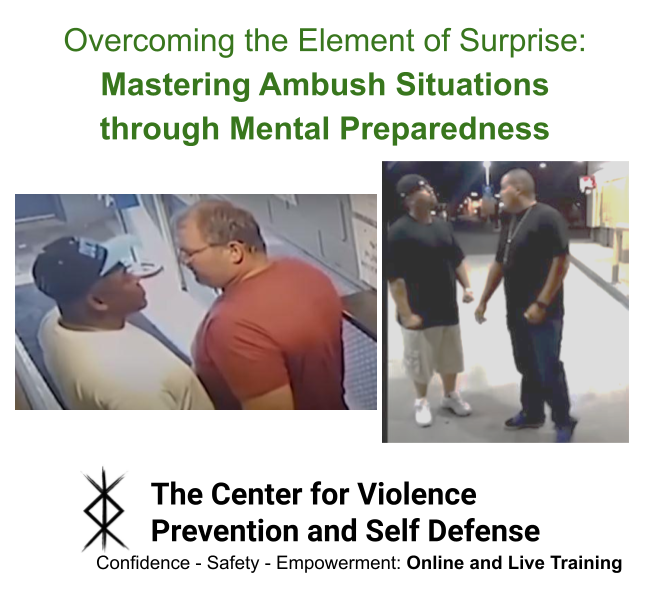 Overcoming the Element of Surprise:
Mastering Ambush Situations through Mental Preparedness

The Center for Violence Prevention and Self Defense
Confidence - Safety - Empowerment: Online and Live Training